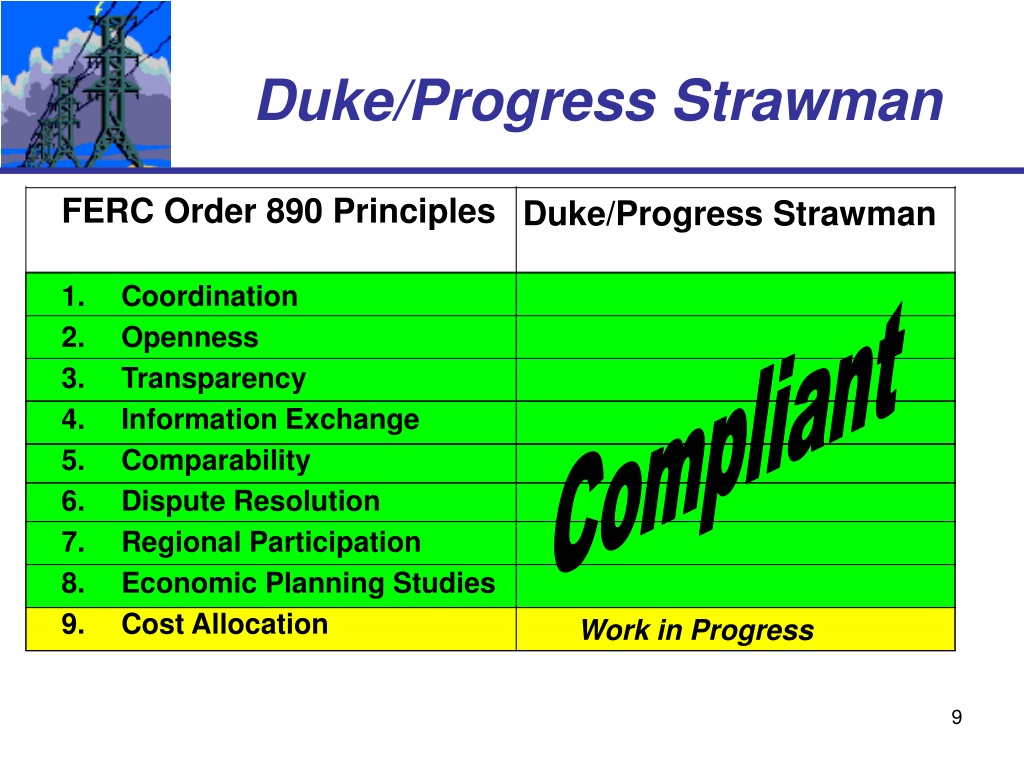 Duke/Progress Strawman

| FERC Order 890 Principles | Duke/Progress Strawman |
|---|---|
| 1. Coordination | Compliant |
| 2. Openness | |
| 3. Transparency | |
| 4. Information Exchange | |
| 5. Comparability | |
| 6. Dispute Resolution | |
| 7. Regional Participation | |
| 8. Economic Planning Studies | |
| 9. Cost Allocation | Work in Progress |

9